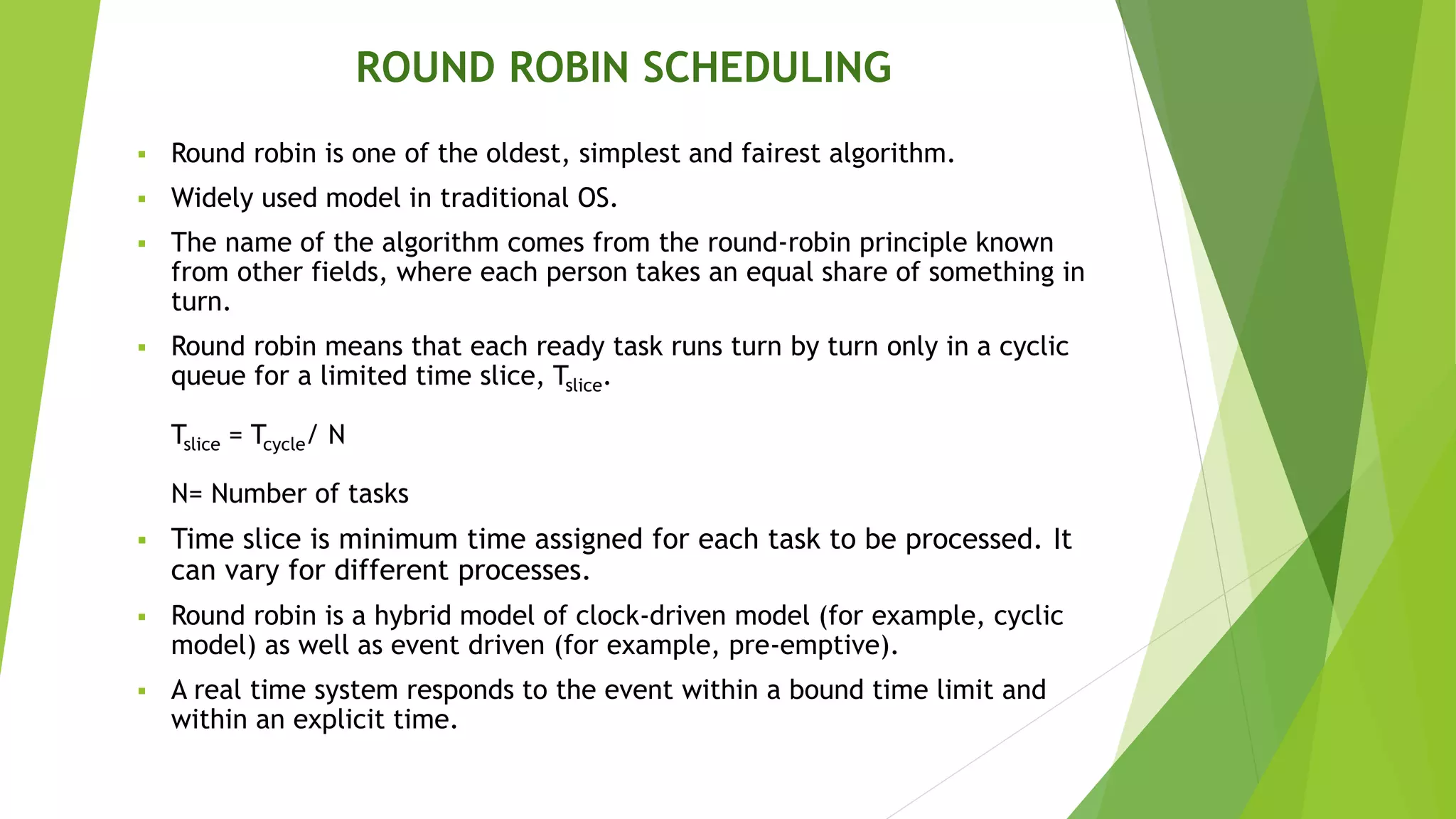 ROUND ROBIN SCHEDULING

▪ Round robin is one of the oldest, simplest and fairest algorithm.

▪ Widely used model in traditional OS.

▪ The name of the algorithm comes from the round-robin principle known from other fields, where each person takes an equal share of something in turn.

▪ Round robin means that each ready task runs turn by turn only in a cyclic queue for a limited time slice, $T_{slice}$.

$T_{slice} = T_{cycle} / N$

N= Number of tasks

▪ Time slice is minimum time assigned for each task to be processed. It can vary for different processes.

▪ Round robin is a hybrid model of clock-driven model (for example, cyclic model) as well as event driven (for example, pre-emptive).

▪ A real time system responds to the event within a bound time limit and within an explicit time.